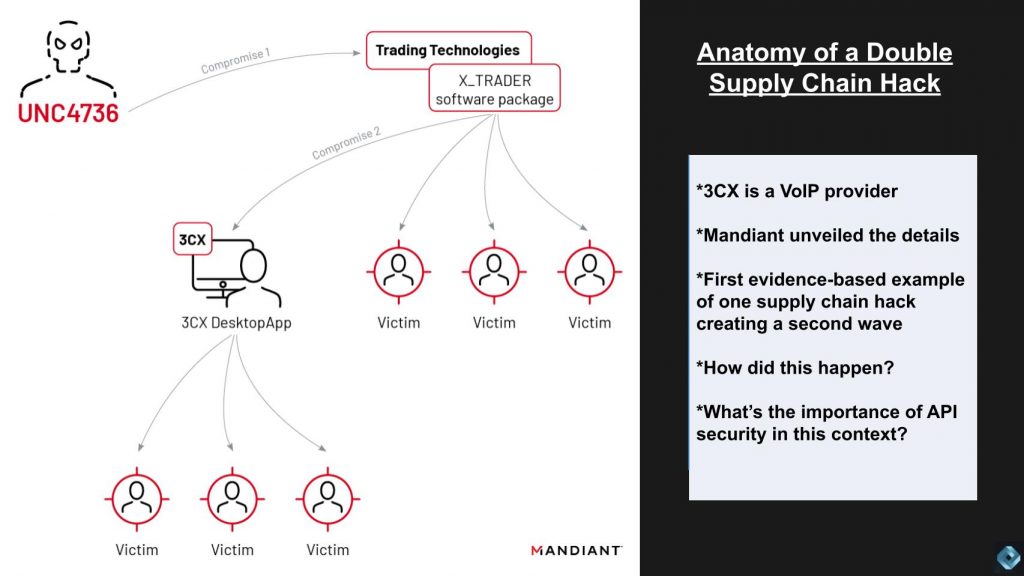 UNC4736

Compromise 1

Trading Technologies

X_TRADER software package

Compromise 2

3CX

3CX DesktopApp

Victim

Victim

Victim

Victim

Victim

Victim

MANDIANT

Anatomy of a Double Supply Chain Hack

*3CX is a VoIP provider

*Mandiant unveiled the details

*First evidence-based example of one supply chain hack creating a second wave

*How did this happen?

*What's the importance of API security in this context?